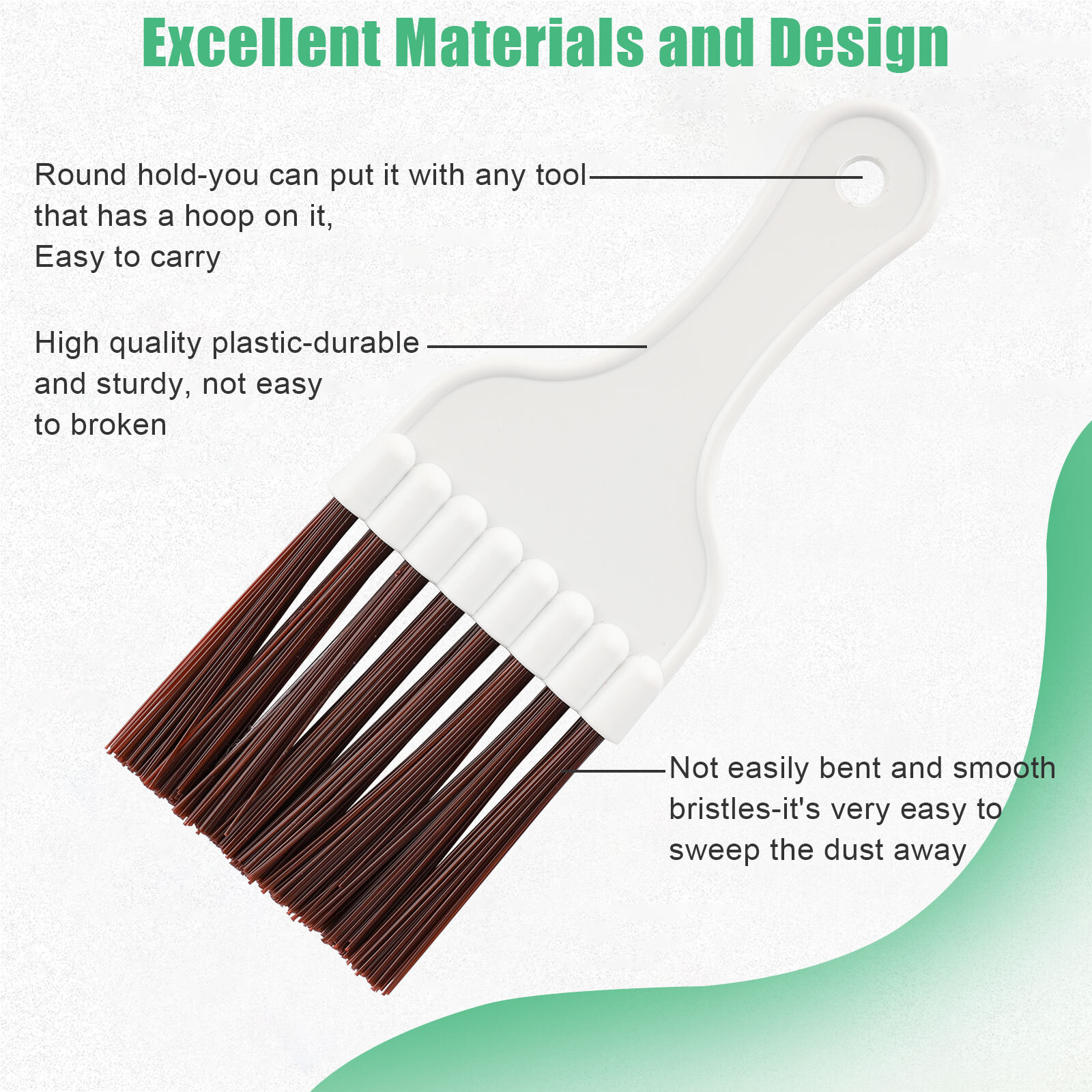 Excellent Materials and Design

Round hold-you can put it with any tool that has a hoop on it, Easy to carry

High quality plastic-durable and sturdy, not easy to broken

Not easily bent and smooth bristles-it's very easy to sweep the dust away